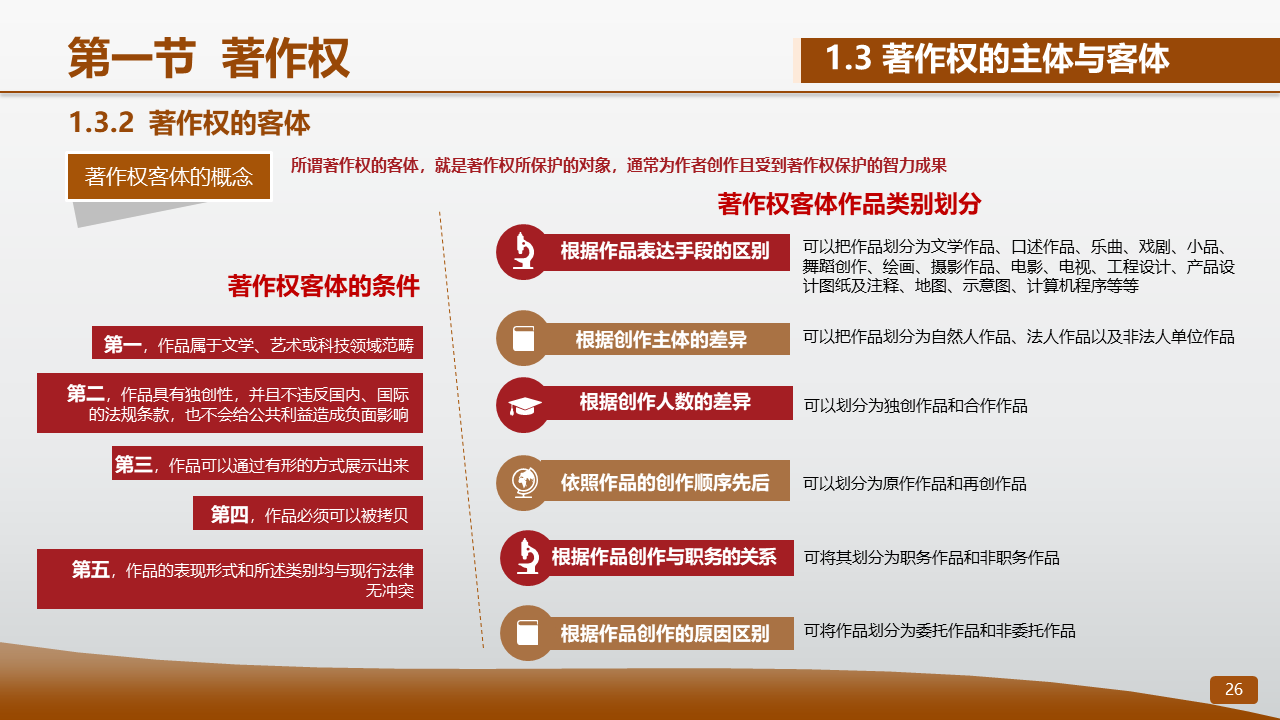 第一节 著作权

1.3 著作权的主体与客体

1.3.2 著作权的客体

著作权客体的概念

所谓著作权的客体，就是著作权所保护的对象，通常为作者创作且受到著作权保护的智力成果

著作权客体的条件

第一，作品属于文学、艺术或科技领域范畴

第二，作品具有独创性，并且不违反国内、国际的法规条款，也不会给公共利益造成负面影响

第三，作品可以通过有形的方式展示出来

第四，作品必须可以被拷贝

第五，作品的表现形式和所述类别均与现行法律无冲突

著作权客体作品类别划分

根据作品表达手段的区别

可以把作品划分为文学作品、口述作品、乐曲、戏剧、小品、舞蹈创作、绘画、摄影作品、电影、电视、工程设计、产品设计图纸及注释、地图、示意图、计算机程序等等

根据创作主体的差异

可以把作品划分为自然人作品、法人作品以及非法人单位作品

根据创作人数的差异

可以划分为独创作品和合作作品

依照作品的创作顺序先后

可以划分为原作作品和再创作品

根据作品创作与职务的关系

可将其划分为职务作品和非职务作品

根据作品创作的原因区别

可将作品划分为委托作品和非委托作品

26